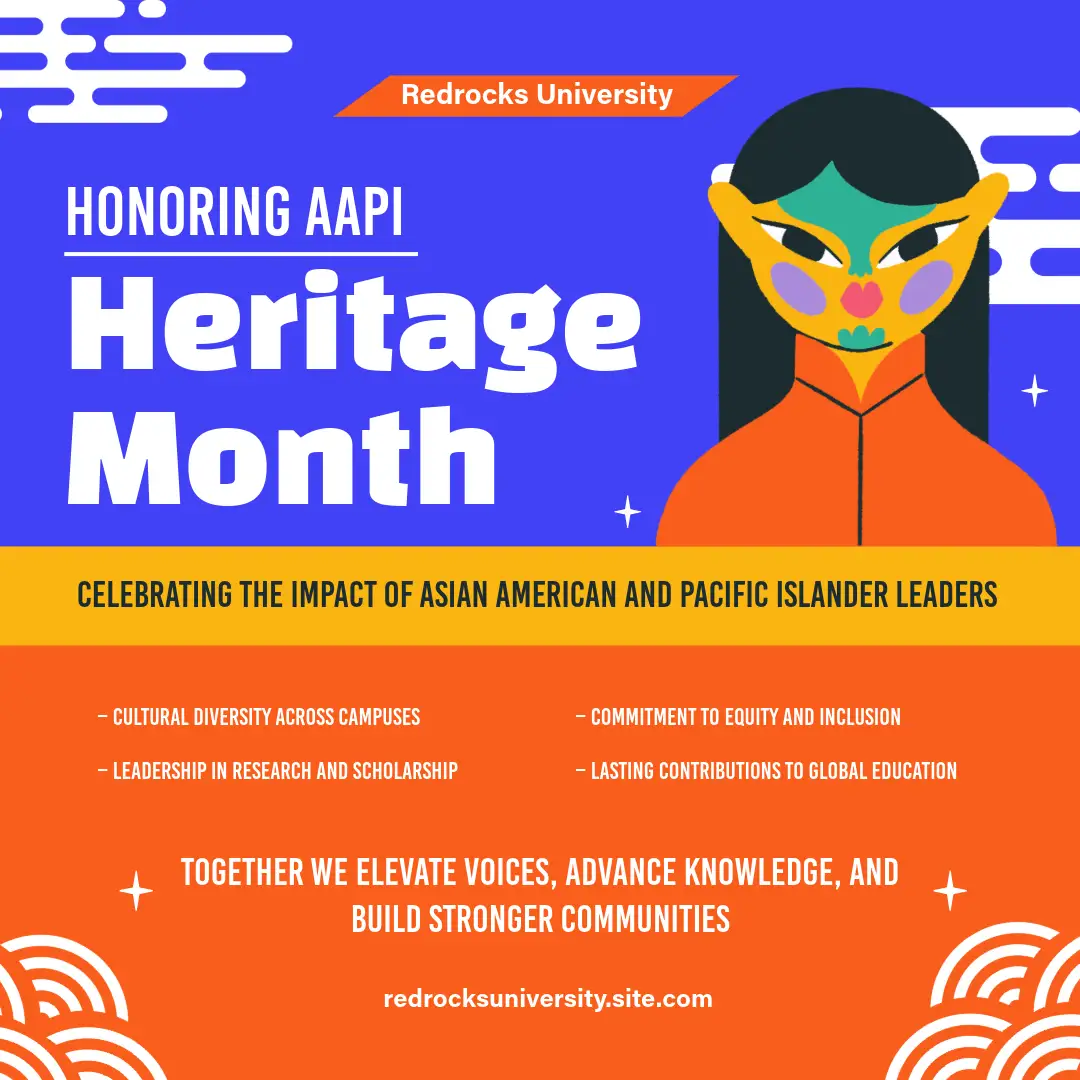 Redrocks University

HONORING AAPI

Heritage Month

CELEBRATING THE IMPACT OF ASIAN AMERICAN AND PACIFIC ISLANDER LEADERS

– CULTURAL DIVERSITY ACROSS CAMPUSES

– LEADERSHIP IN RESEARCH AND SCHOLARSHIP

– COMMITMENT TO EQUITY AND INCLUSION

– LASTING CONTRIBUTIONS TO GLOBAL EDUCATION

TOGETHER WE ELEVATE VOICES, ADVANCE KNOWLEDGE, AND BUILD STRONGER COMMUNITIES

redrocksuniversity.site.com